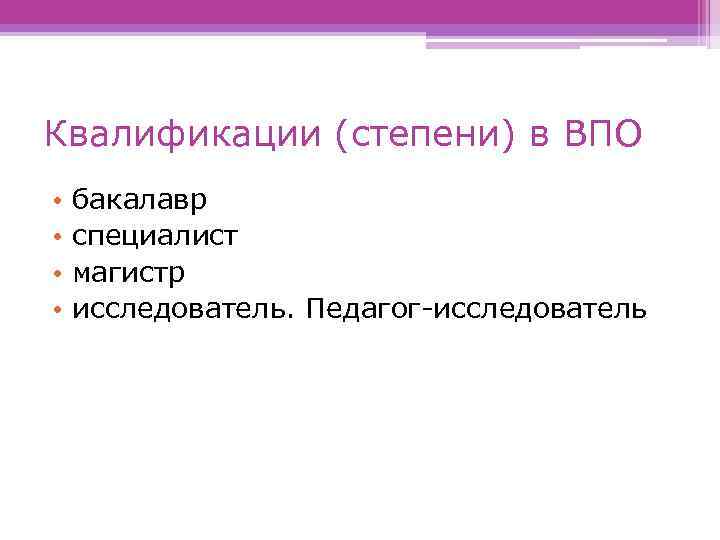 Квалификации (степени) в ВПО

• бакалавр
• специалист
• магистр
• исследователь. Педагог-исследователь